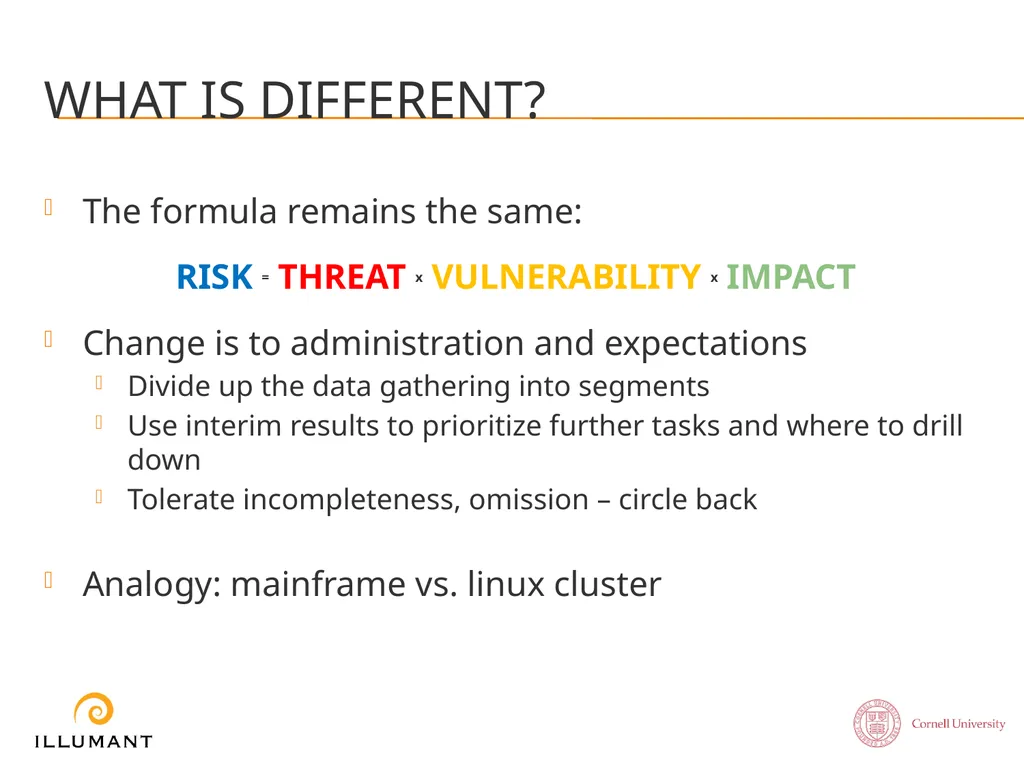 WHAT IS DIFFERENT?

The formula remains the same:

RISK = THREAT x VULNERABILITY x IMPACT

Change is to administration and expectations

Divide up the data gathering into segments

Use interim results to prioritize further tasks and where to drill down

Tolerate incompleteness, omission – circle back

Analogy: mainframe vs. linux cluster

ILLUMANT

Cornell University